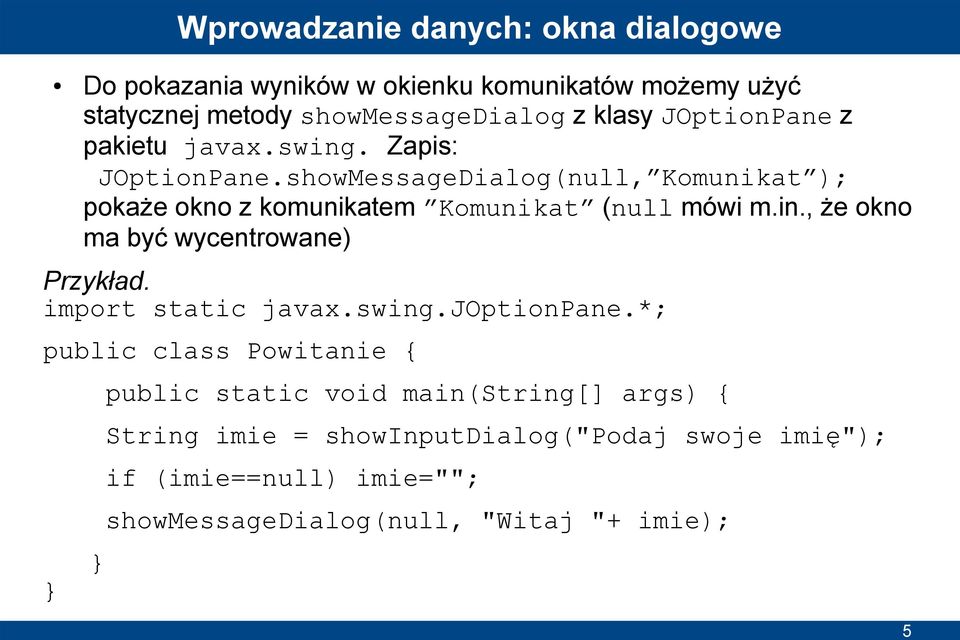 Wprowadzanie danych: okna dialogowe

• Do pokazania wyników w okienku komunikatów możemy użyć statycznej metody showMessageDialog z klasy JOptionPane z pakietu javax.swing. Zapis:
JOptionPane.showMessageDialog(null,”Komunikat”);
pokaże okno z komunikatem ”Komunikat” (null mówi m.in., że okno ma być wycentrowane)

Przykład.
import static javax.swing.JOptionPane.*;
public class Powitanie {
public static void main(String[] args) {
String imie = showInputDialog("Podaj swoje imię");
if (imie==null) imie="";
showMessageDialog(null, "Witaj "+ imie);
}
}

5